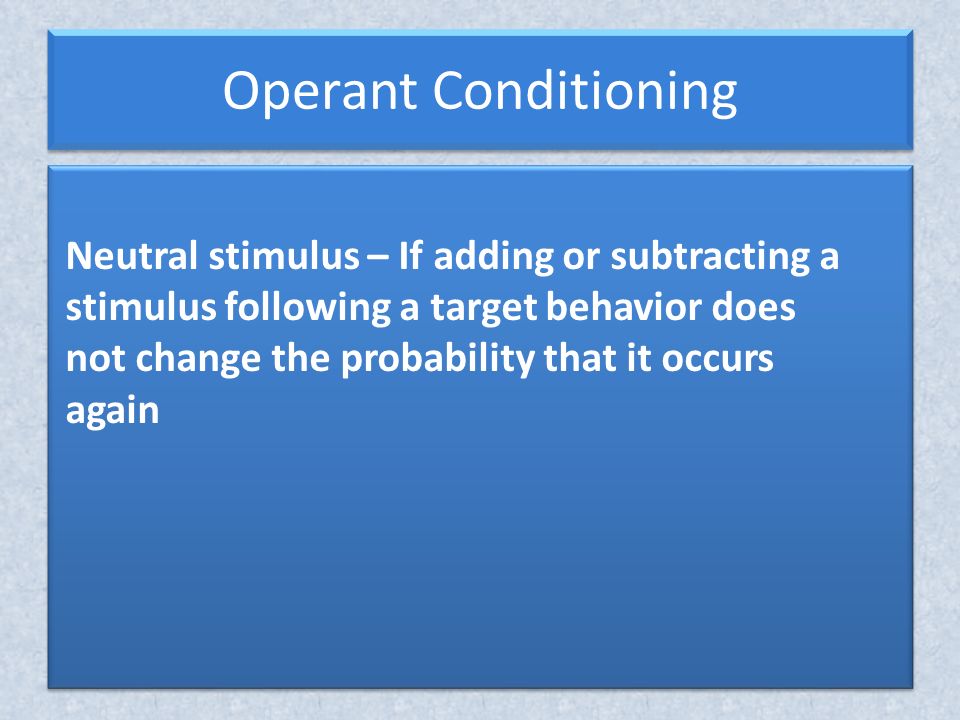 Operant Conditioning

Neutral stimulus – If adding or subtracting a stimulus following a target behavior does not change the probability that it occurs again